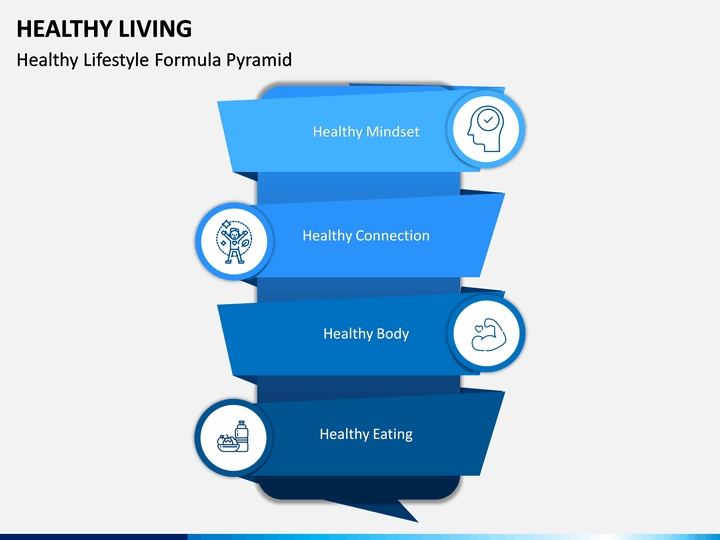 HEALTHY LIVING
Healthy Lifestyle Formula Pyramid

Healthy Mindset

Healthy Connection

Healthy Body

Healthy Eating